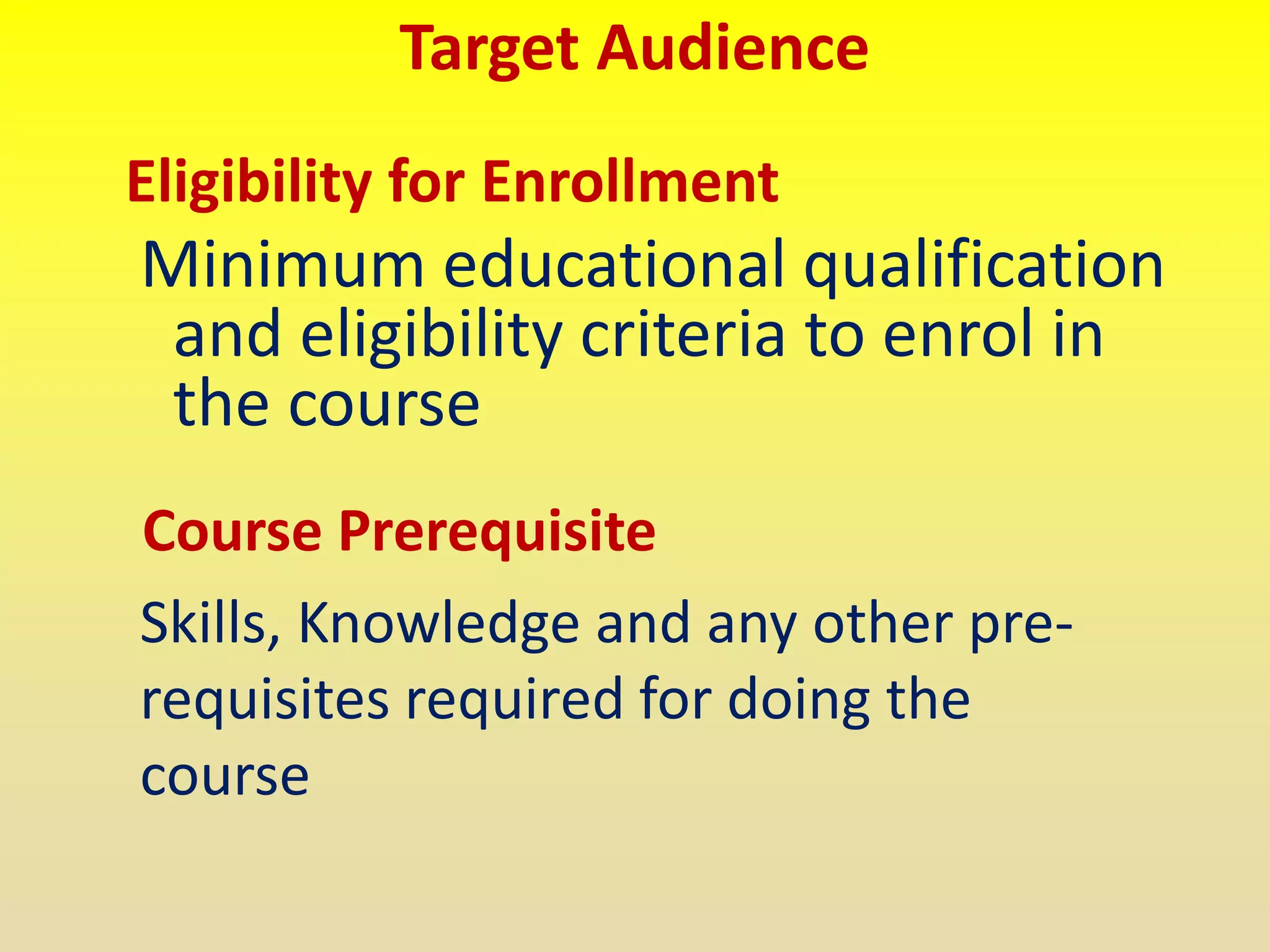 Target Audience

Eligibility for Enrollment

Minimum educational qualification and eligibility criteria to enrol in the course

Course Prerequisite

Skills, Knowledge and any other pre-requisites required for doing the course